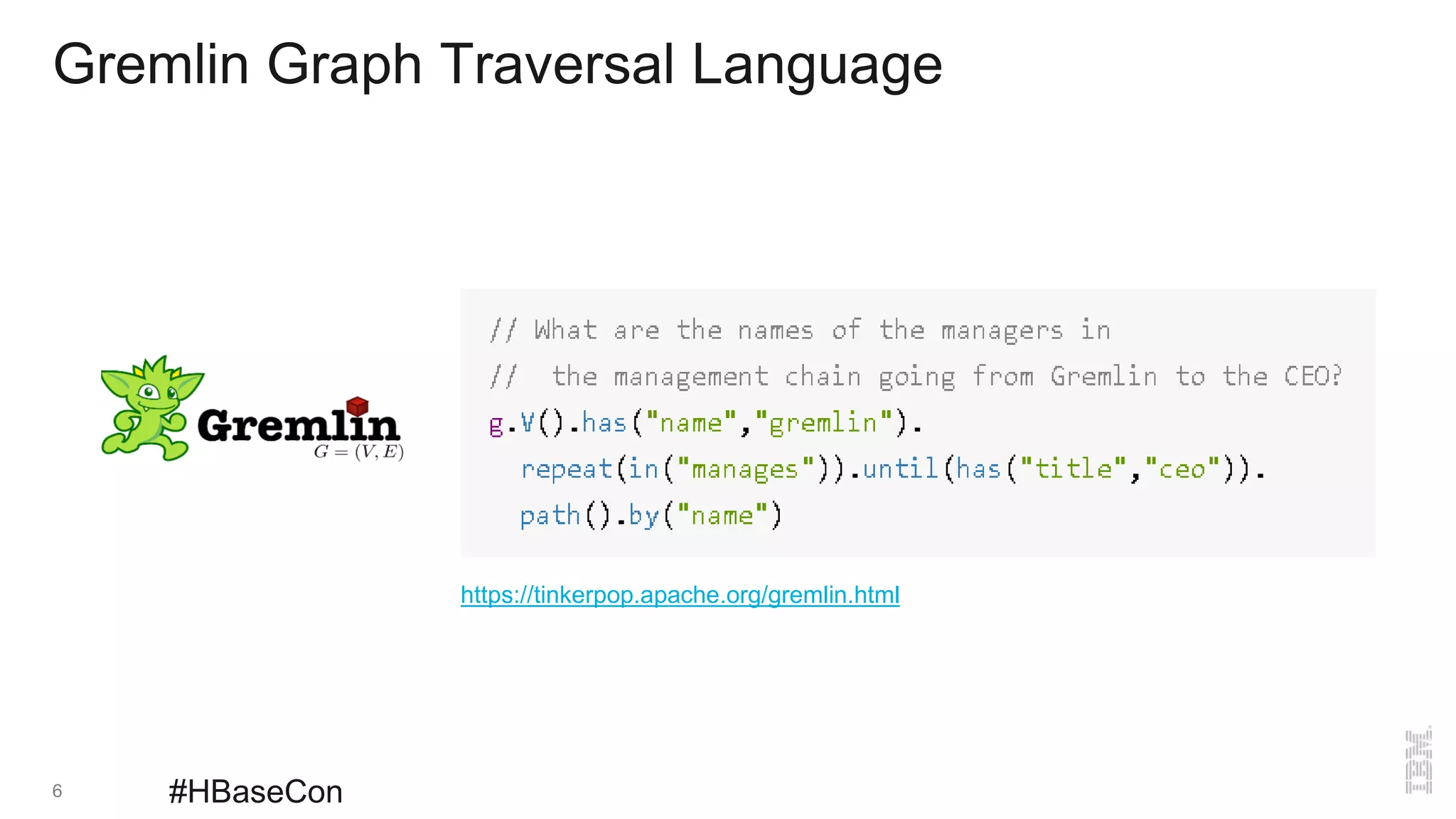 Gremlin Graph Traversal Language

Gremlin
$G = (V, E)$

// What are the names of the managers in
// the management chain going from Gremlin to the CEO?
g.V().has("name","gremlin").
repeat(in("manages")).until(has("title","ceo")).
path().by("name")

https://tinkerpop.apache.org/gremlin.html

6 #HBaseCon

IBM